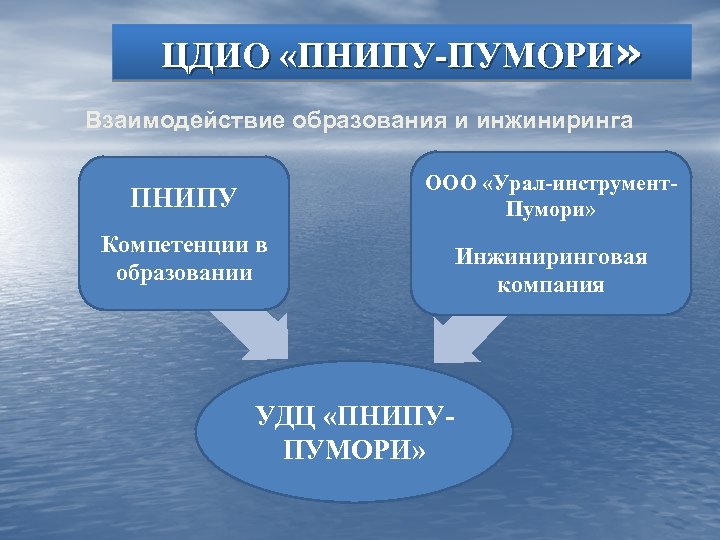 ЦДИО «ПНИПУ-ПУМОРИ»

Взаимодействие образования и инжиниринга

ПНИПУ

Компетенции в образовании

ООО «Урал-инструмент-Пумори»

Инжиниринговая компания

УДЦ «ПНИПУ-ПУМОРИ»